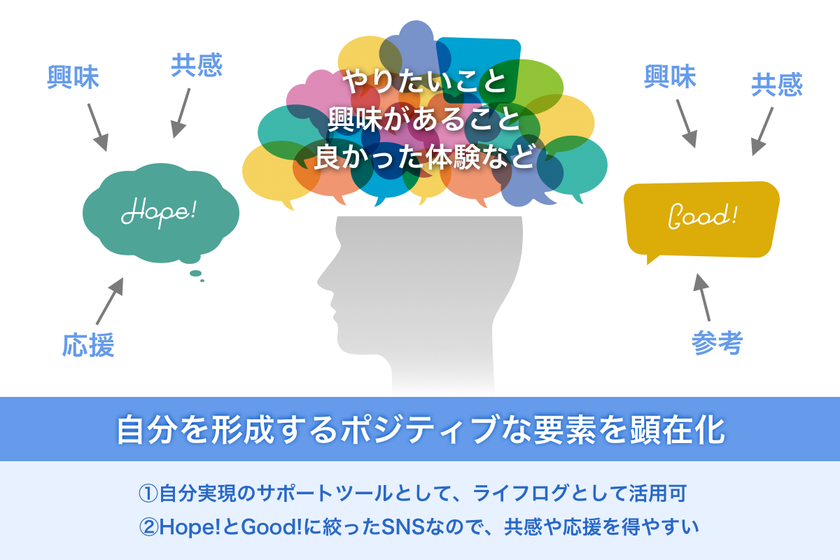 興味

共感

Hope!

応援

やりたいこと
興味があること
良かった体験など

興味

共感

Good!

参考

自分を形成するポジティブな要素を顕在化

①自分実現のサポートツールとして、ライフログとして活用可
②Hope!とGood!に絞ったSNSなので、共感や応援を得やすい